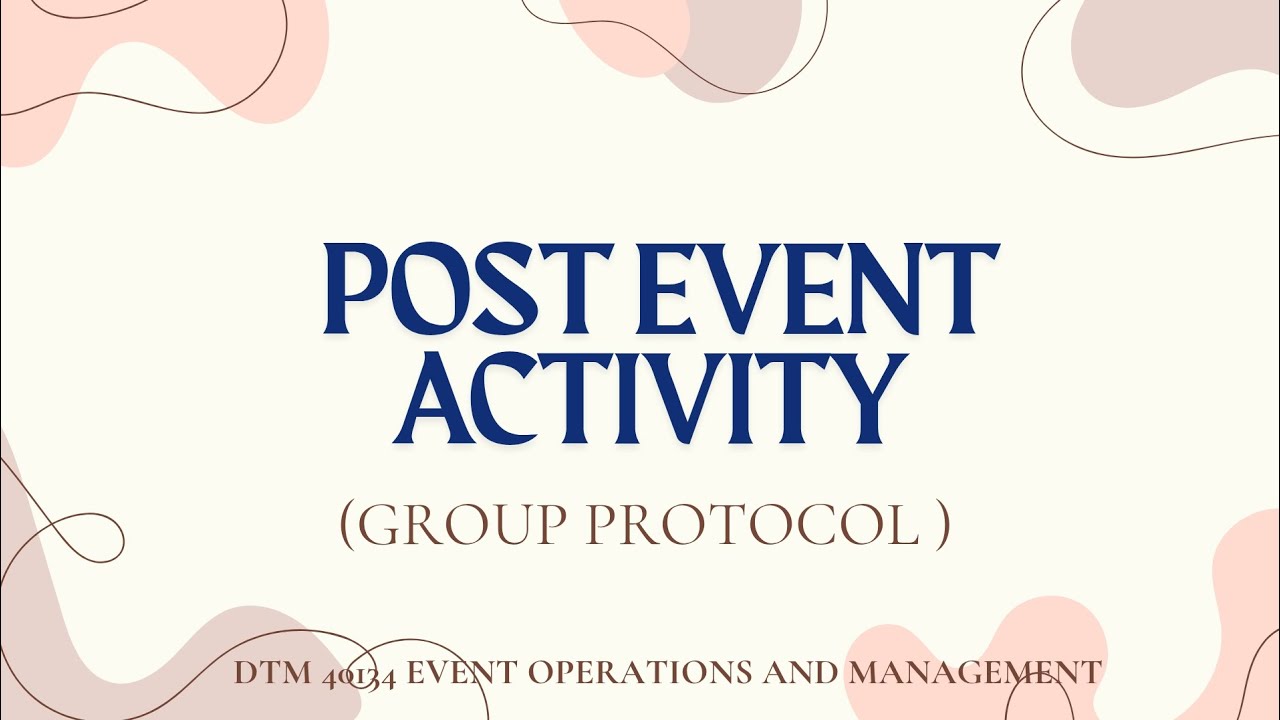 POST EVENT ACTIVITY

(GROUP PROTOCOL )

DTM 40134 EVENT OPERATIONS AND MANAGEMENT